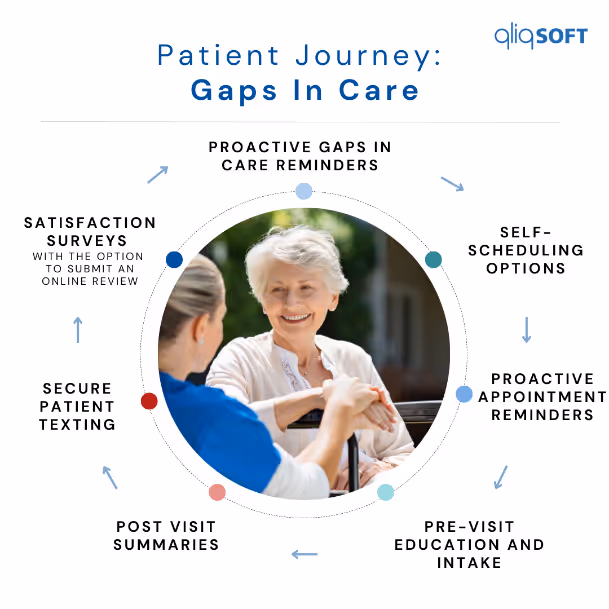 qliqSOFT

Patient Journey:
Gaps In Care

PROACTIVE GAPS IN CARE REMINDERS

SELF-SCHEDULING OPTIONS

PROACTIVE APPOINTMENT REMINDERS

PRE-VISIT EDUCATION AND INTAKE

POST VISIT SUMMARIES

SECURE PATIENT TEXTING

SATISFACTION SURVEYS
WITH THE OPTION TO SUBMIT AN ONLINE REVIEW